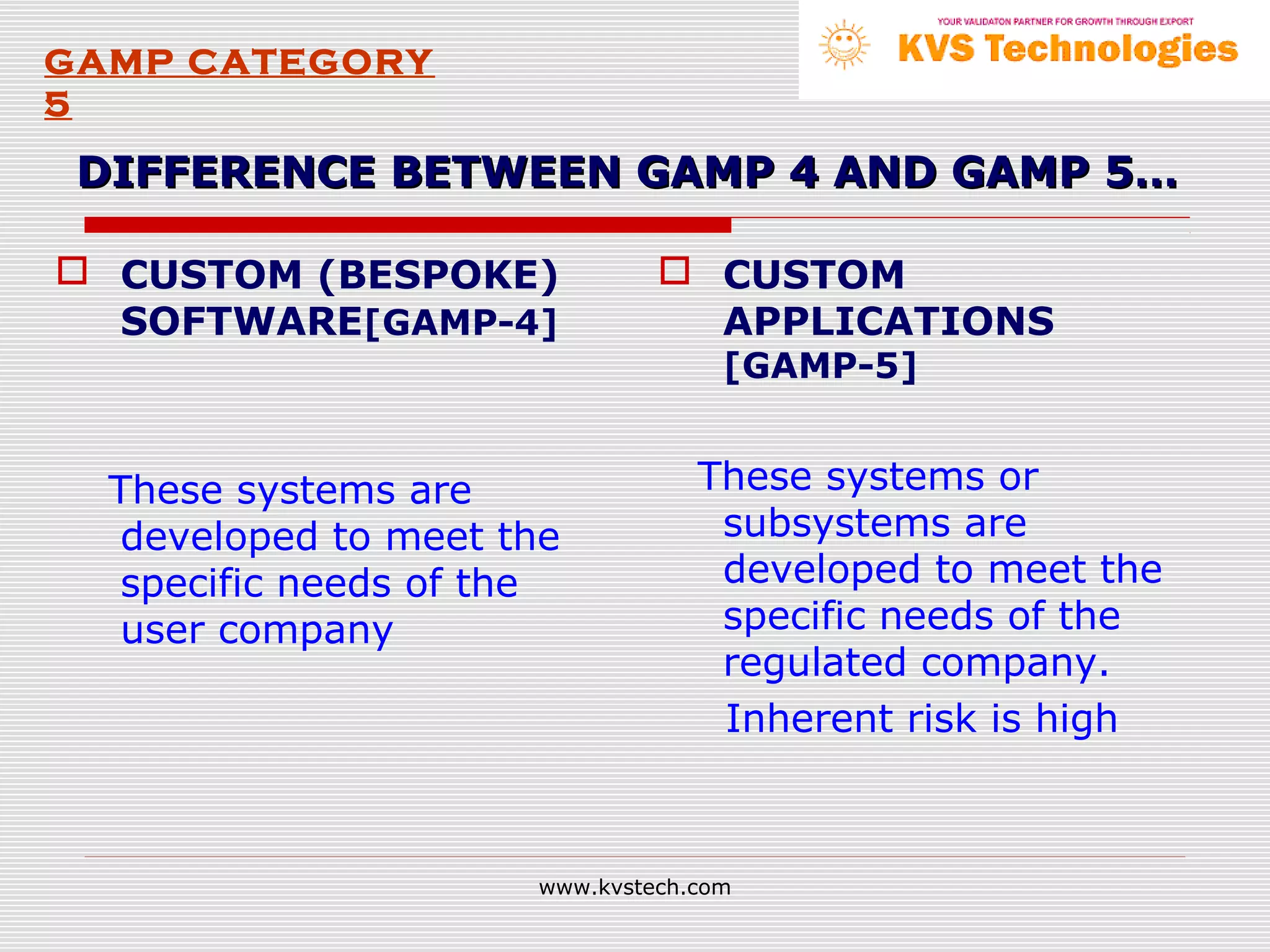 GAMP CATEGORY 5

YOUR VALIDATON PARTNER FOR GROWTH THROUGH EXPORT
KVS Technologies

DIFFERENCE BETWEEN GAMP 4 AND GAMP 5…

CUSTOM (BESPOKE) SOFTWARE[GAMP-4]

These systems are developed to meet the specific needs of the user company

CUSTOM APPLICATIONS [GAMP-5]

These systems or subsystems are developed to meet the specific needs of the regulated company.

Inherent risk is high

www.kvstech.com